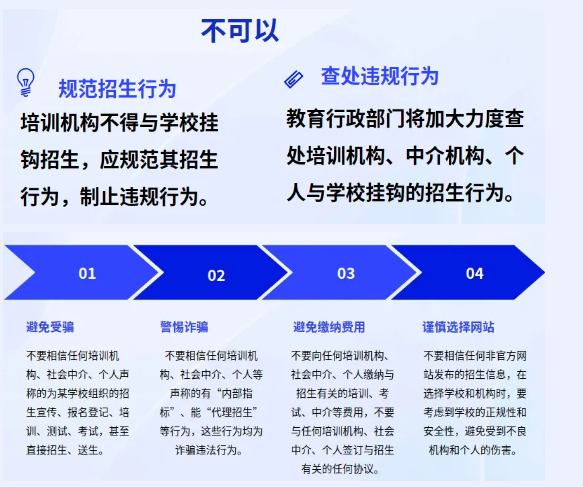 不可以

规范招生行为

培训机构不得与学校挂钩招生，应规范其招生行为，制止违规行为。

查处违规行为

教育行政部门将加大力度查处培训机构、中介机构、个人与学校挂钩的招生行为。

01

02

03

04

避免受骗

不要相信任何培训机构、社会中介、个人声称的为某学校组织的招生宣传、报名登记、培训、测试、考试，甚至直接招生、送生。

警惕诈骗

不要相信任何培训机构、社会中介、个人等声称的有“内部指标”、能“代理招生”等行为，这些行为均为诈骗违法行为。

避免缴纳费用

不要向任何培训机构、社会中介、个人缴纳与招生有关的培训、考试、中介等费用，不要与任何培训机构、社会中介、个人签订与招生有关的任何协议。

谨慎选择网站

不要相信任何非官方网站发布的招生信息，在选择学校和机构时，要考虑到学校的正规性和安全性，避免受到不良机构和个人的伤害。